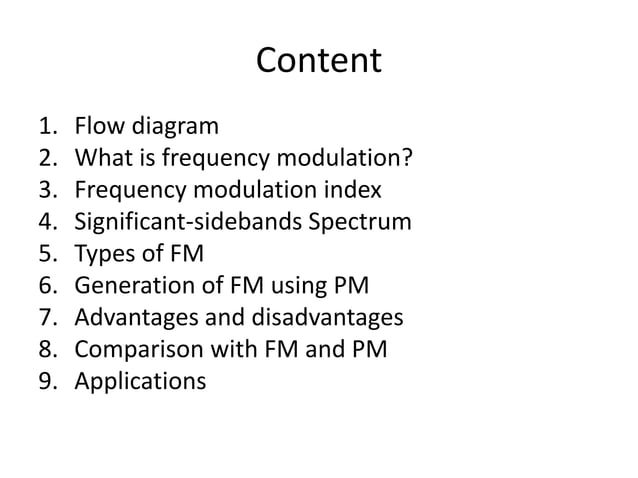 Content

1. Flow diagram
2. What is frequency modulation?
3. Frequency modulation index
4. Significant-sidebands Spectrum
5. Types of FM
6. Generation of FM using PM
7. Advantages and disadvantages
8. Comparison with FM and PM
9. Applications